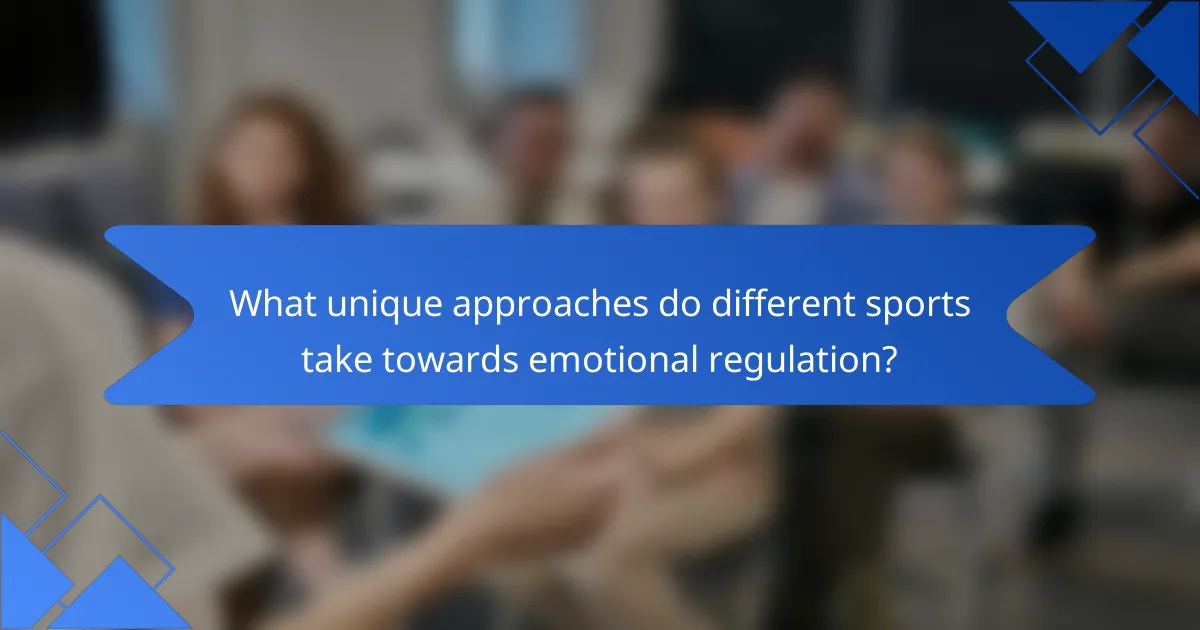 What unique approaches do different sports take towards emotional regulation?